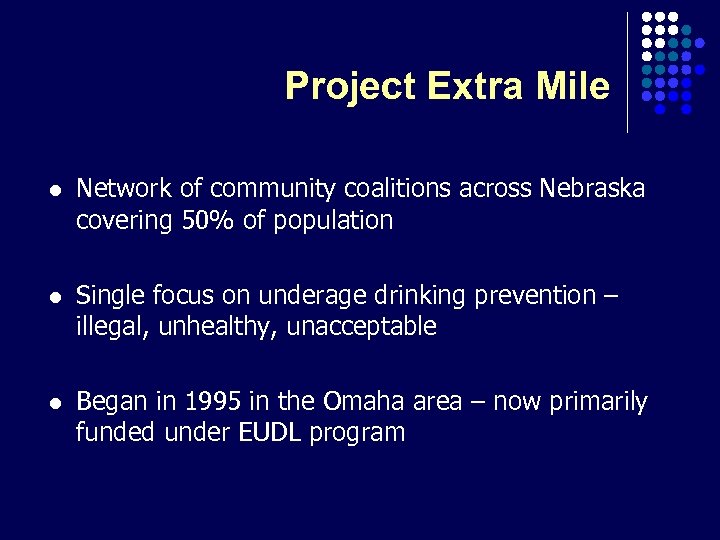 Project Extra Mile

- Network of community coalitions across Nebraska covering 50% of population
- Single focus on underage drinking prevention – illegal, unhealthy, unacceptable
- Began in 1995 in the Omaha area – now primarily funded under EUDL program